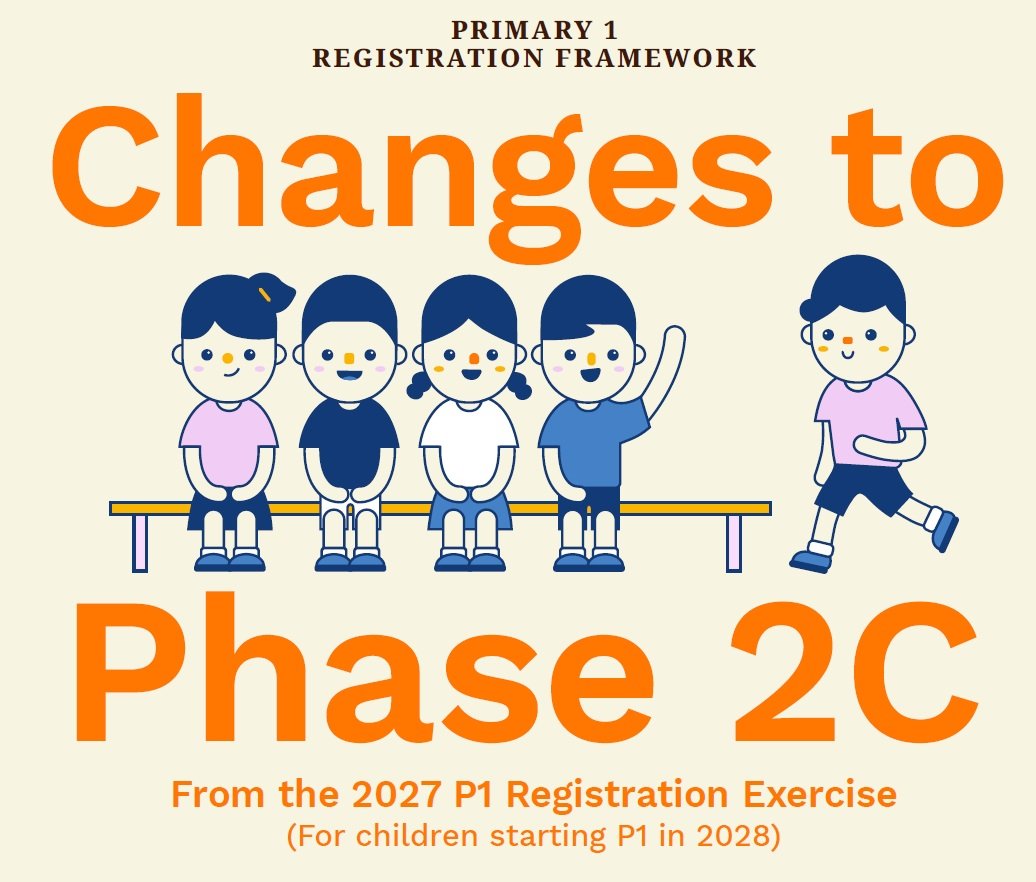 PRIMARY 1
REGISTRATION FRAMEWORK

Changes to

Phase 2C

From the 2027 P1 Registration Exercise
(For children starting P1 in 2028)